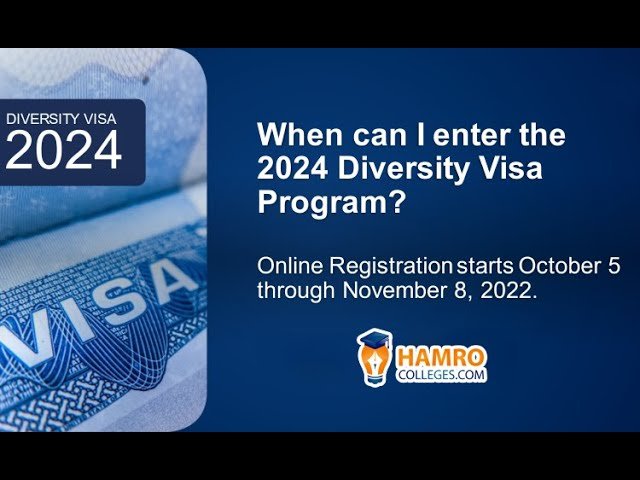 DIVERSITY VISA
2024

VISA

When can I enter the 2024 Diversity Visa Program?

Online Registration starts October 5 through November 8, 2022.

HAMRO
COLLEGES.COM